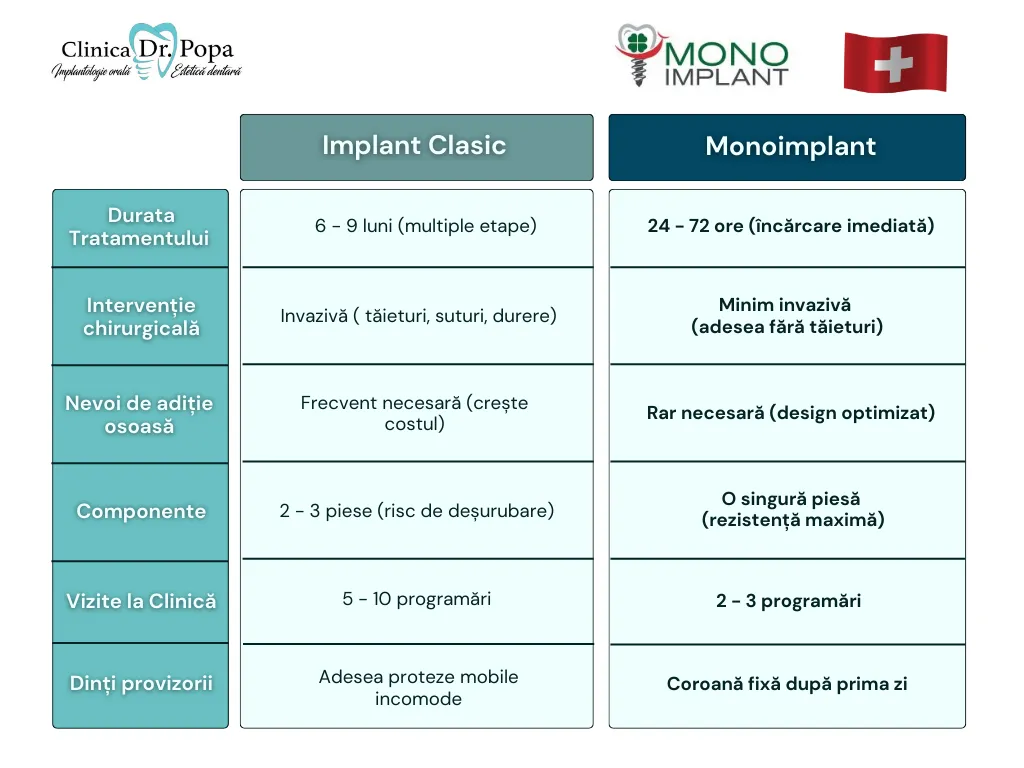 Clinica Dr. Popa
Implantologie orală Estetică dentară

MONO IMPLANT

| | Implant Clasic | Monoimplant |
|---|---|---|
| Durata Tratamentului | 6 - 9 luni (multiple etape) | 24 - 72 ore (încărcare imediată) |
| Intervenție chirurgicală | Invazivă ( tăieturi, suturi, durere) | Minim invazivă (adesea fără tăieturi) |
| Nevoi de adiție osoasă | Frecvent necesară (crește costul) | Rar necesară (design optimizat) |
| Componente | 2 - 3 piese (risc de deșurubare) | O singură piesă (rezistență maximă) |
| Vizite la Clinică | 5 - 10 programări | 2 - 3 programări |
| Dinți provizorii | Adesea proteze mobile incomode | Coroană fixă după prima zi |